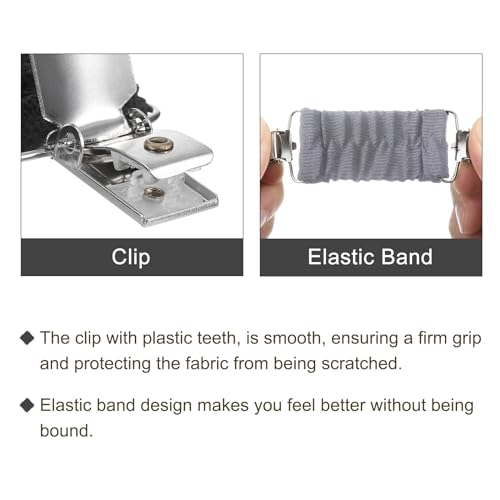 Clip

Elastic Band

◆ The clip with plastic teeth, is smooth, ensuring a firm grip and protecting the fabric from being scratched.

◆ Elastic band design makes you feel better without being bound.